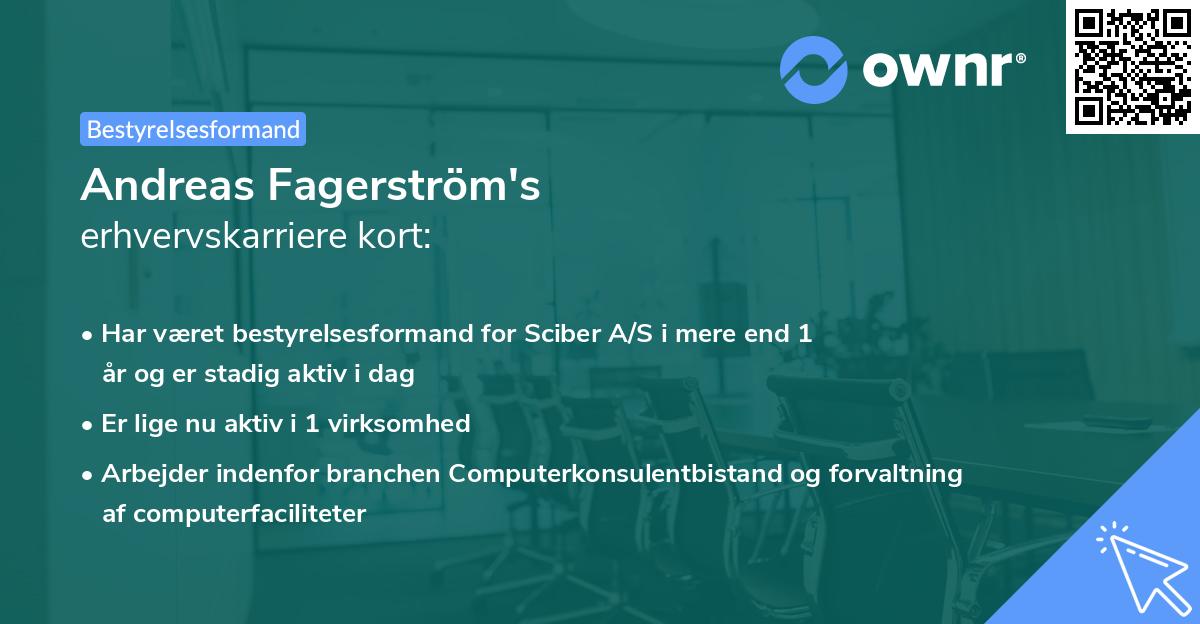 ownr®

Bestyrelsesformand

Andreas Fagerström's
erhvervskarriere kort:

• Har været bestyrelsesformand for Sciber A/S i mere end 1 år og er stadig aktiv i dag

• Er lige nu aktiv i 1 virksomhed

• Arbejder indenfor branchen Computerkonsulentbistand og forvaltning af computerfaciliteter